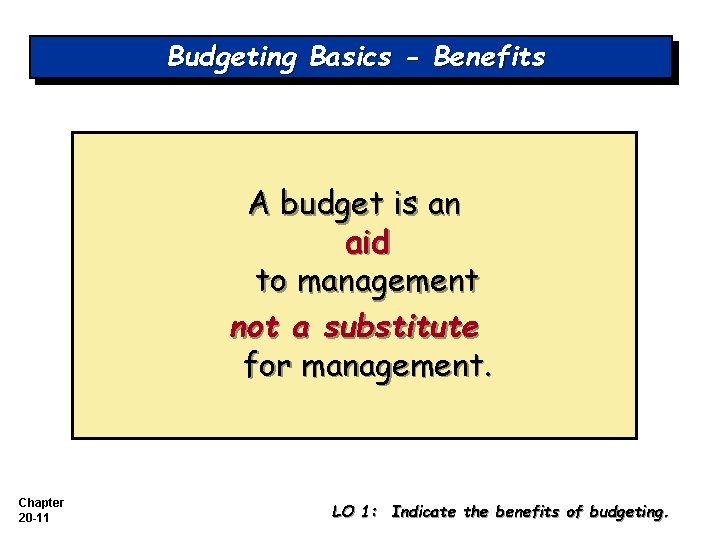 Budgeting Basics - Benefits

A budget is an aid to management not a substitute for management.

Chapter 20-11

LO 1: Indicate the benefits of budgeting.